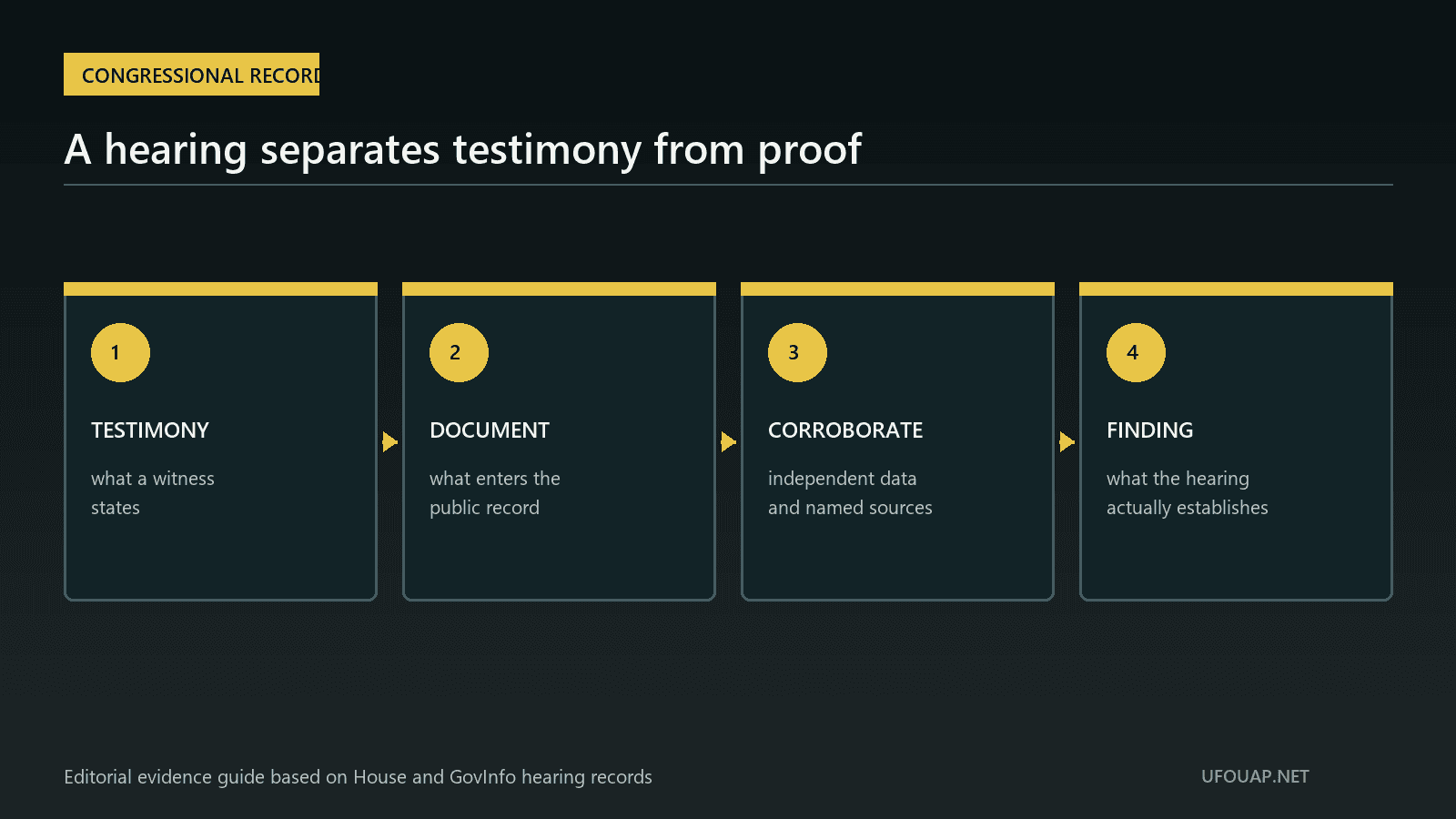 CONGRESSIONAL RECORD

A hearing separates testimony from proof

1

TESTIMONY

what a witness states

2

DOCUMENT

what enters the public record

3

CORROBORATE

independent data and named sources

4

FINDING

what the hearing actually establishes

Editorial evidence guide based on House and GovInfo hearing records

UFOUAP.NET